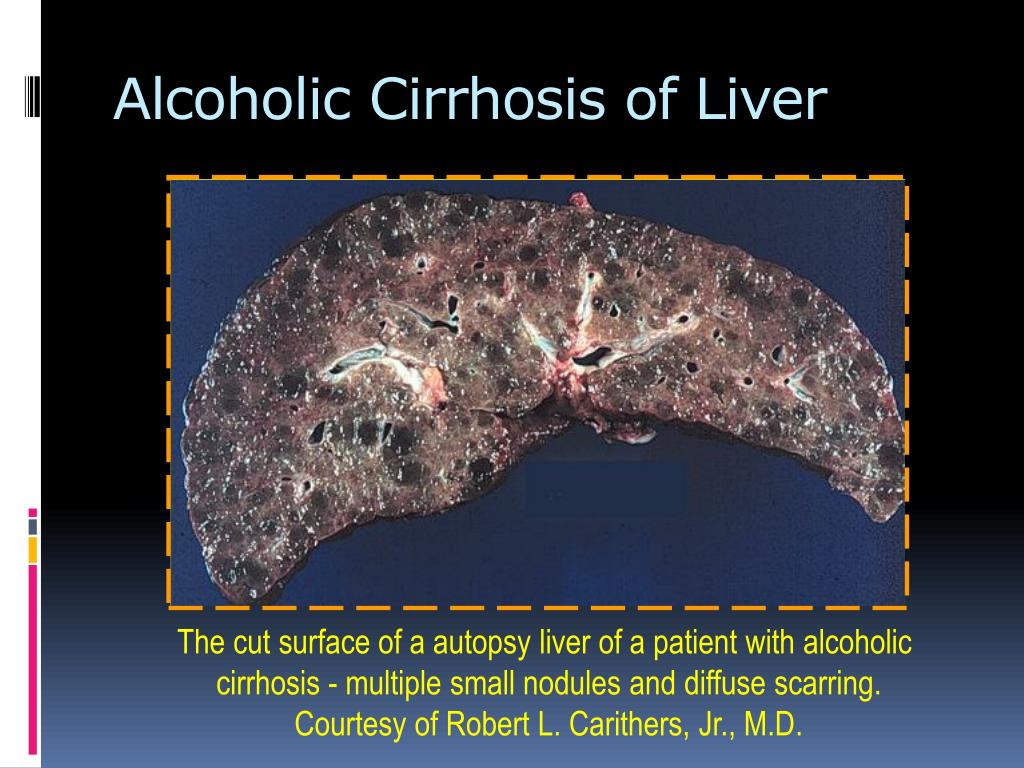 Alcoholic Cirrhosis of Liver

The cut surface of a autopsy liver of a patient with alcoholic cirrhosis - multiple small nodules and diffuse scarring. Courtesy of Robert L. Carithers, Jr., M.D.